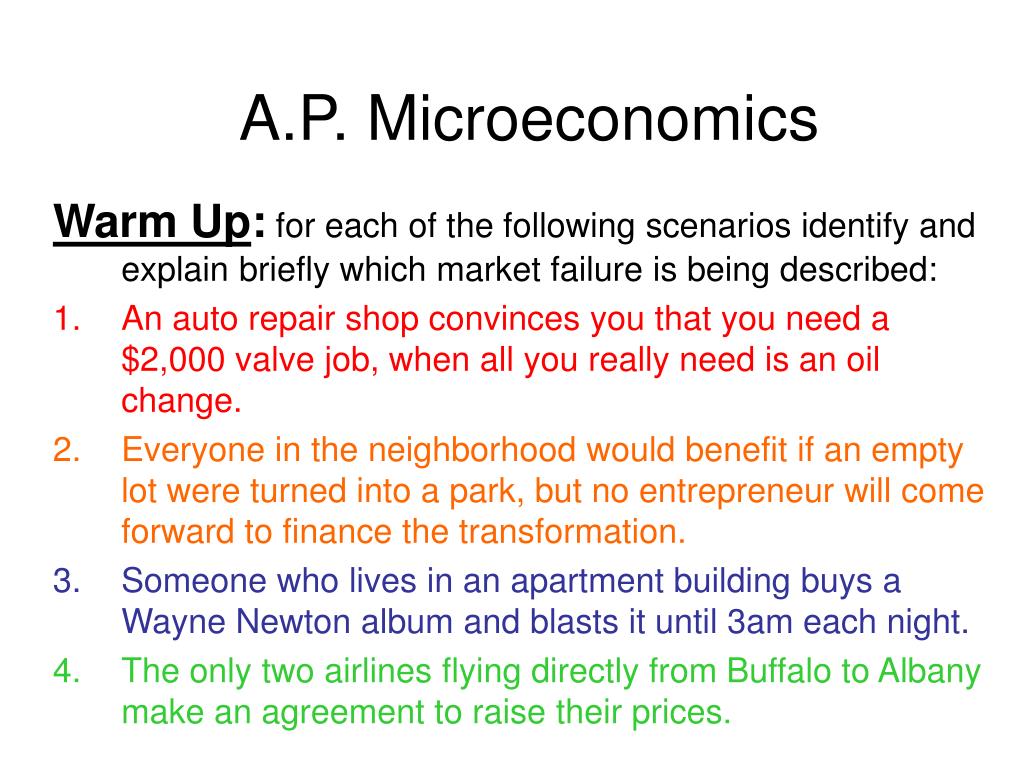 A.P. Microeconomics

Warm Up: for each of the following scenarios identify and explain briefly which market failure is being described:

1. An auto repair shop convinces you that you need a \$2,000 valve job, when all you really need is an oil change.
2. Everyone in the neighborhood would benefit if an empty lot were turned into a park, but no entrepreneur will come forward to finance the transformation.
3. Someone who lives in an apartment building buys a Wayne Newton album and blasts it until 3am each night.
4. The only two airlines flying directly from Buffalo to Albany make an agreement to raise their prices.